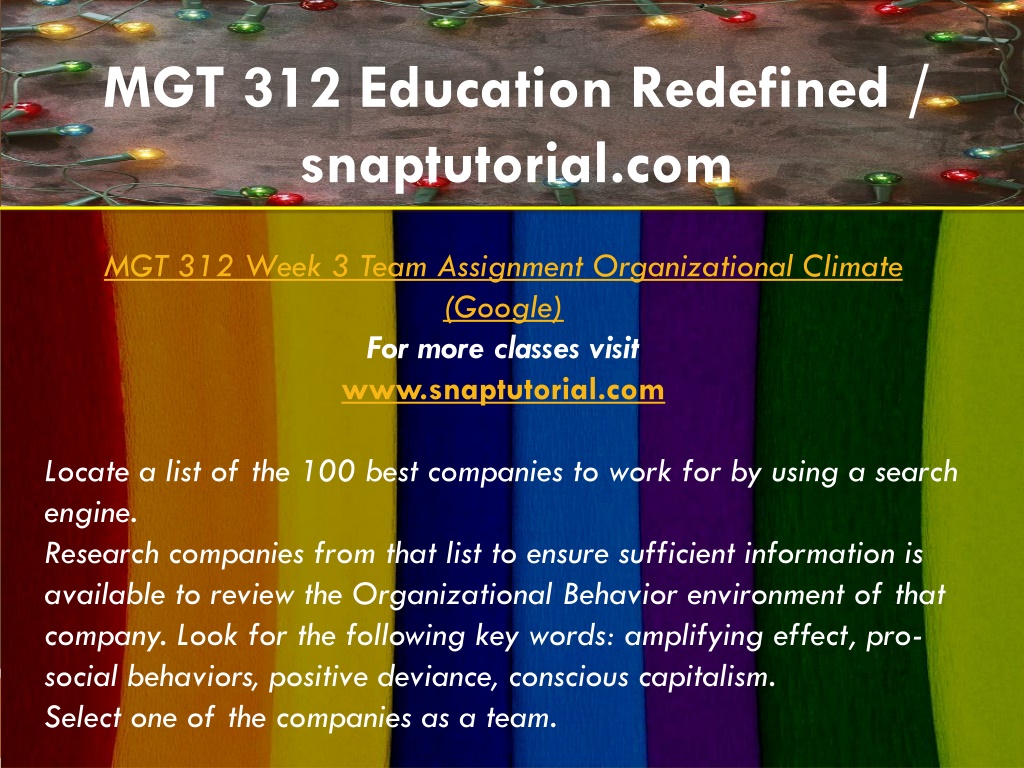 MGT 312 Education Redefined / snaptutorial.com

MGT 312 Week 3 Team Assignment Organizational Climate (Google)
For more classes visit
www.snaptutorial.com

Locate a list of the 100 best companies to work for by using a search engine.
Research companies from that list to ensure sufficient information is available to review the Organizational Behavior environment of that company. Look for the following key words: amplifying effect, pro-social behaviors, positive deviance, conscious capitalism.
Select one of the companies as a team.